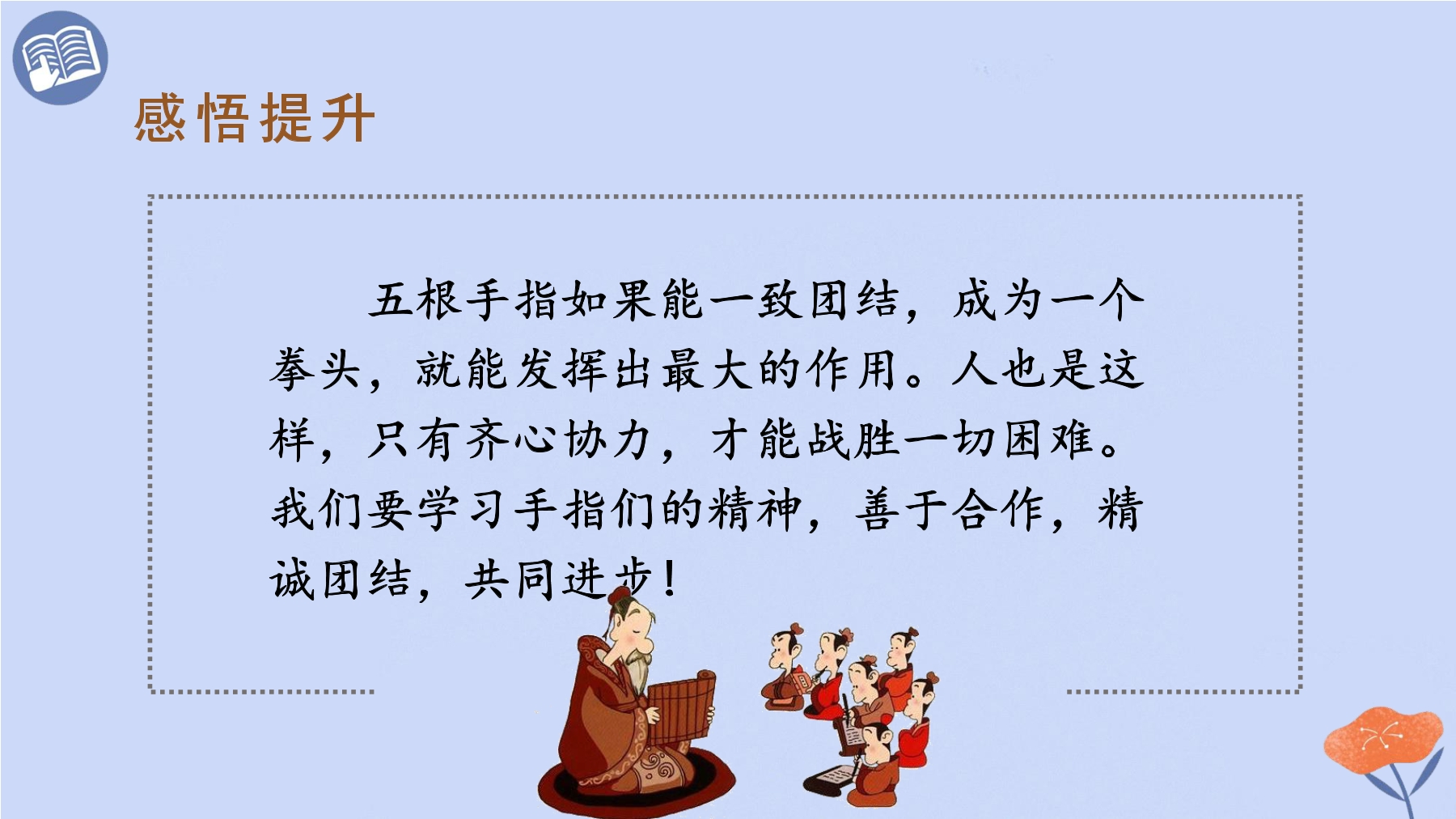 感悟提升

五根手指如果能一致团结，成为一个拳头，就能发挥出最大的作用。人也是这样，只有齐心协力，才能战胜一切困难。我们要学习手指们的精神，善于合作，精诚团结，共同进步！